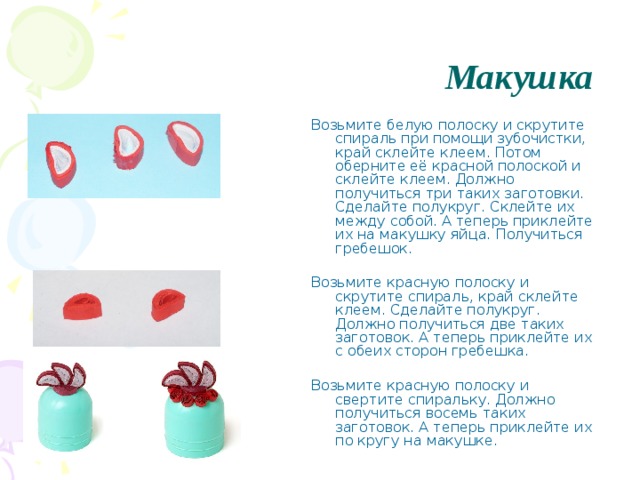 Макушка

Возьмите белую полоску и скрутите спираль при помощи зубочистки, край склейте клеем. Потом оберните её красной полоской и склейте клеем. Должно получиться три таких заготовки. Сделайте полукруг. Склейте их между собой. А теперь приклейте их на макушку яйца. Получиться гребешок.

Возьмите красную полоску и скрутите спираль, край склейте клеем. Сделайте полукруг. Должно получиться две таких заготовок. А теперь приклейте их с обеих сторон гребешка.

Возьмите красную полоску и свертите спиральку. Должно получиться восемь таких заготовок. А теперь приклейте их по кругу на макушке.